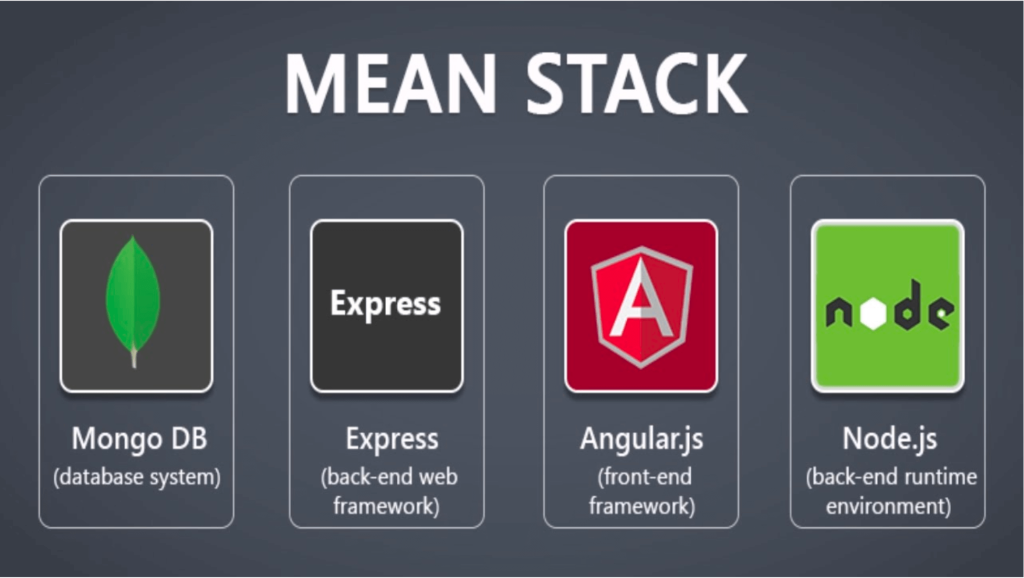 MEAN STACK

Mongo DB
(database system)

Express

Express
(back-end web framework)

A

Angular.js
(front-end framework)

node

Node.js
(back-end runtime environment)